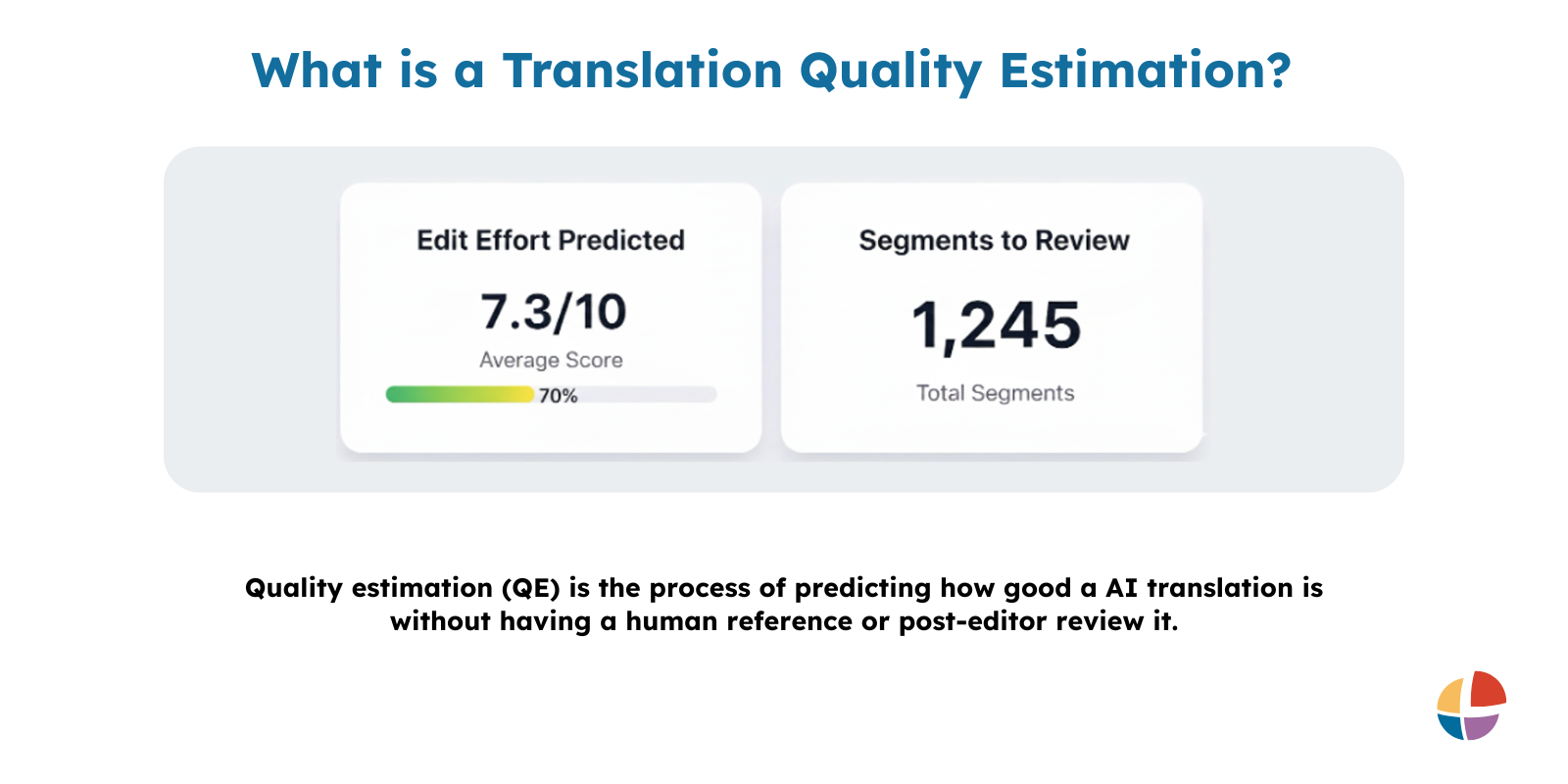 What is a Translation Quality Estimation?

Edit Effort Predicted

7.3/10

Average Score

70%

Segments to Review

1,245

Total Segments

Quality estimation (QE) is the process of predicting how good a AI translation is without having a human reference or post-editor review it.